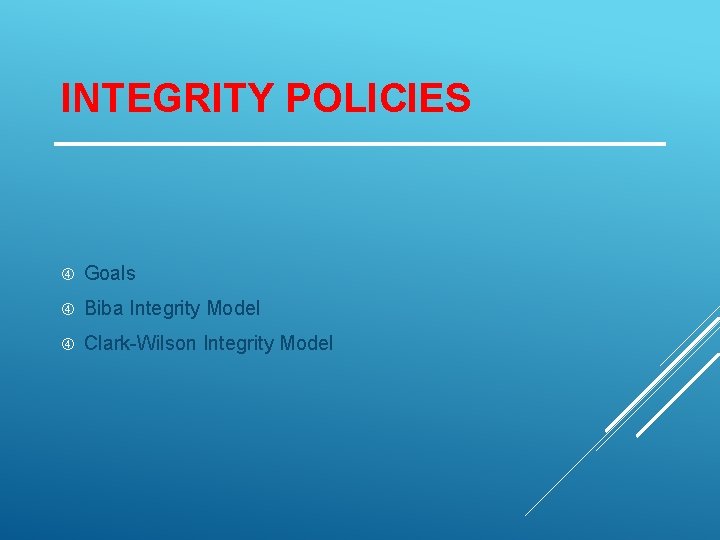 INTEGRITY POLICIES

④ Goals
④ Biba Integrity Model
④ Clark-Wilson Integrity Model